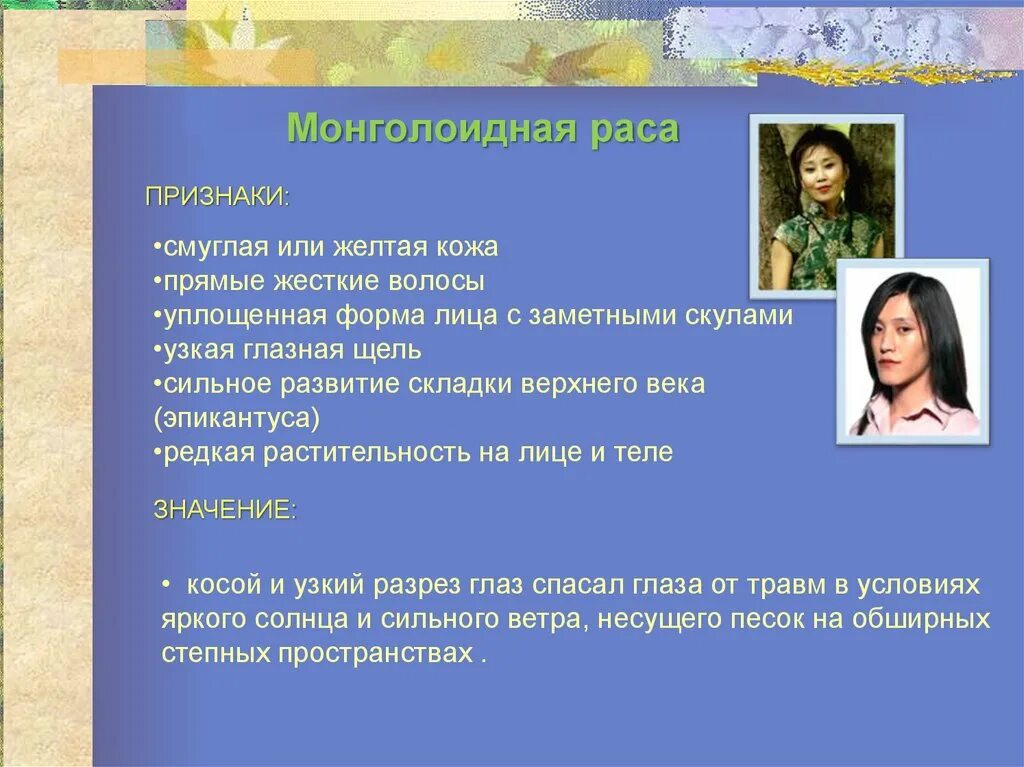 Монголоидная раса

ПРИЗНАКИ:

•смуглая или желтая кожа
•прямые жесткие волосы
•уплощенная форма лица с заметными скулами
•узкая глазная щель
•сильное развитие складки верхнего века (эпикантуса)
•редкая растительность на лице и теле

ЗНАЧЕНИЕ:

• косой и узкий разрез глаз спасал глаза от травм в условиях яркого солнца и сильного ветра, несущего песок на обширных степных пространствах .